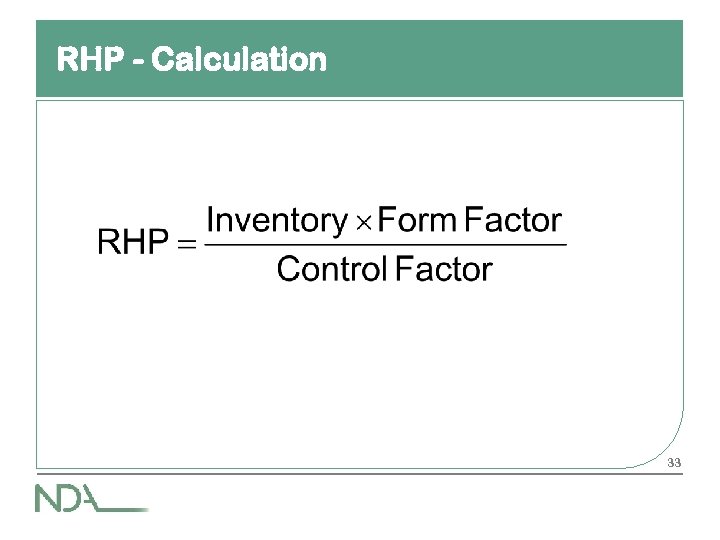 RHP - Calculation

$\text{RHP} = \frac{\text{Inventory} \times \text{Form Factor}}{\text{Control Factor}}$

33

NDA